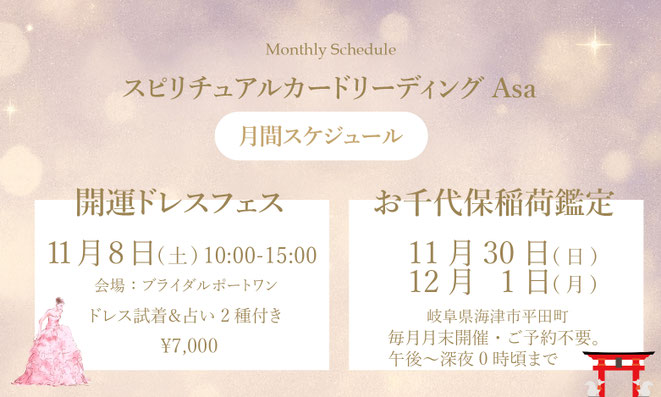 Monthly Schedule

スピリチュアルカードリーディング Asa

月間スケジュール

開運ドレスフェス

11月8日(土) 10:00-15:00

会場：ブライダルポートワン

ドレス試着&占い２種付き

¥7,000

お千代保稲荷鑑定

11月30日(日)
12月 1日(月)

岐阜県海津市平田町
毎月月末開催・ご予約不要。
午後〜深夜０時頃まで